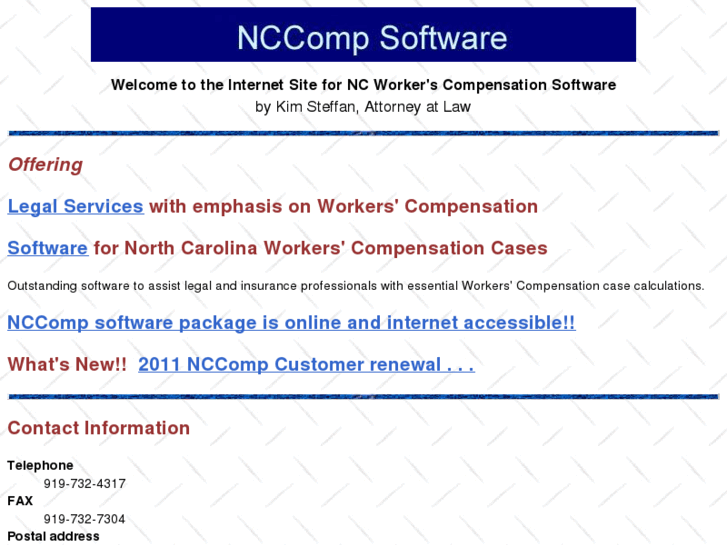 NCComp Software

Welcome to the Internet Site for NC Worker's Compensation Software
by Kim Steffan, Attorney at Law

Offering

Legal Services with emphasis on Workers' Compensation

Software for North Carolina Workers' Compensation Cases

Outstanding software to assist legal and insurance professionals with essential Workers' Compensation case calculations.

NCComp software package is online and internet accessible!!

What's New!! 2011 NCComp Customer renewal . . .

Contact Information

Telephone
919-732-4317
FAX
919-732-7304
Postal address